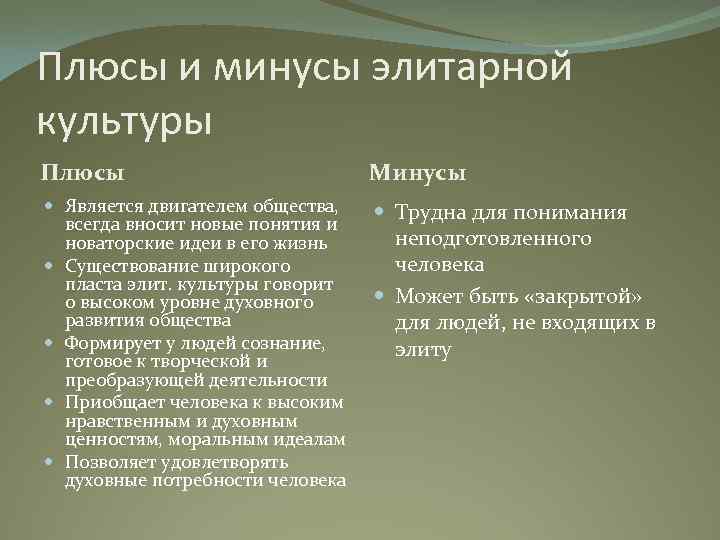 Плюсы и минусы элитарной культуры

Плюсы

- Является двигателем общества, всегда вносит новые понятия и новаторские идеи в его жизнь
- Существование широкого пласта элит. культуры говорит о высоком уровне духовного развития общества
- Формирует у людей сознание, готовое к творческой и преобразующей деятельности
- Приобщает человека к высоким нравственным и духовным ценностям, моральным идеалам
- Позволяет удовлетворять духовные потребности человека

Минусы

- Трудна для понимания неподготовленного человека
- Может быть «закрытой» для людей, не входящих в элиту